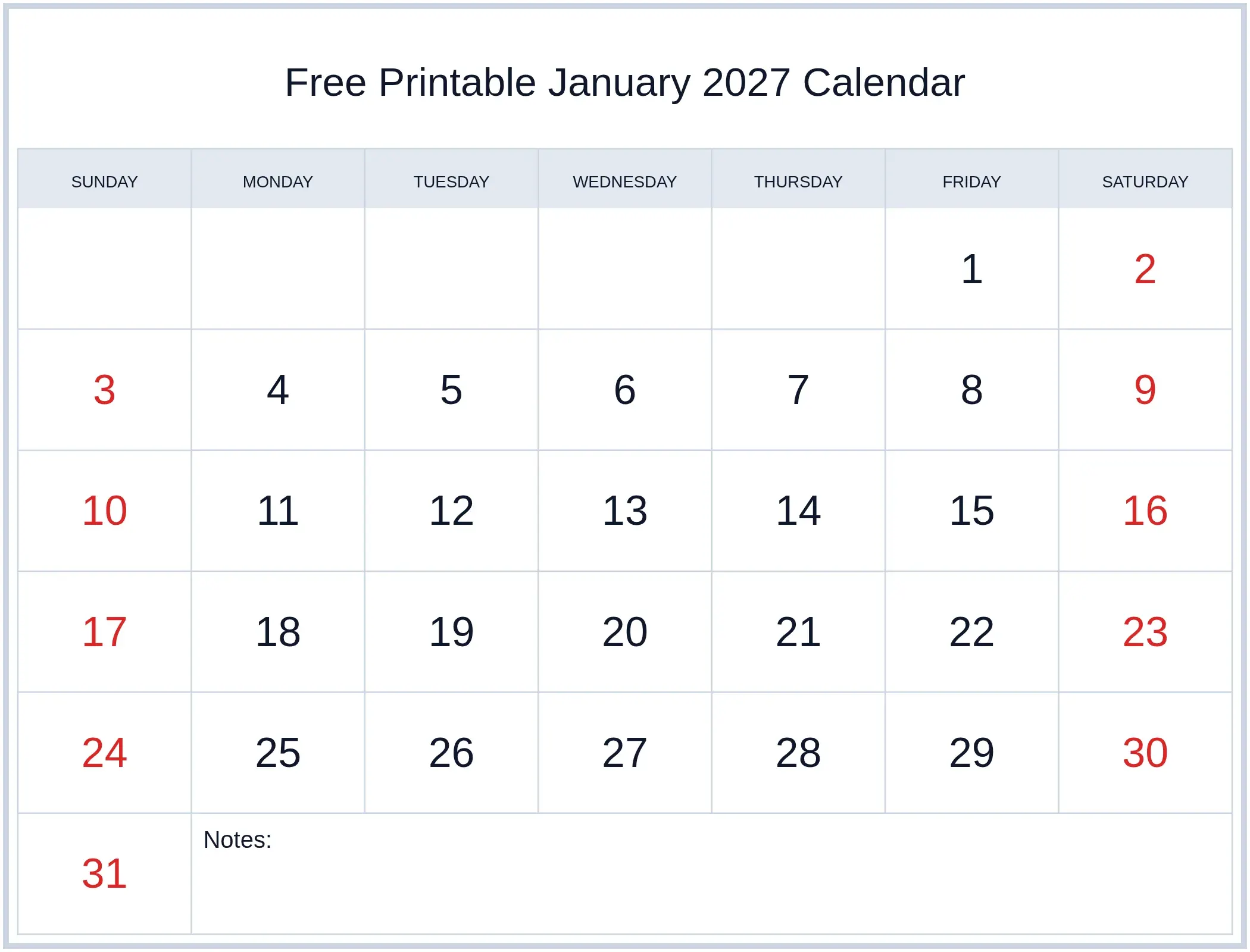 Free Printable January 2027 Calendar

| SUNDAY | MONDAY | TUESDAY | WEDNESDAY | THURSDAY | FRIDAY | SATURDAY |
|---|---|---|---|---|---|---|
| | | | | | 1 | 2 |
| 3 | 4 | 5 | 6 | 7 | 8 | 9 |
| 10 | 11 | 12 | 13 | 14 | 15 | 16 |
| 17 | 18 | 19 | 20 | 21 | 22 | 23 |
| 24 | 25 | 26 | 27 | 28 | 29 | 30 |
| 31 | Notes: | | | | | |